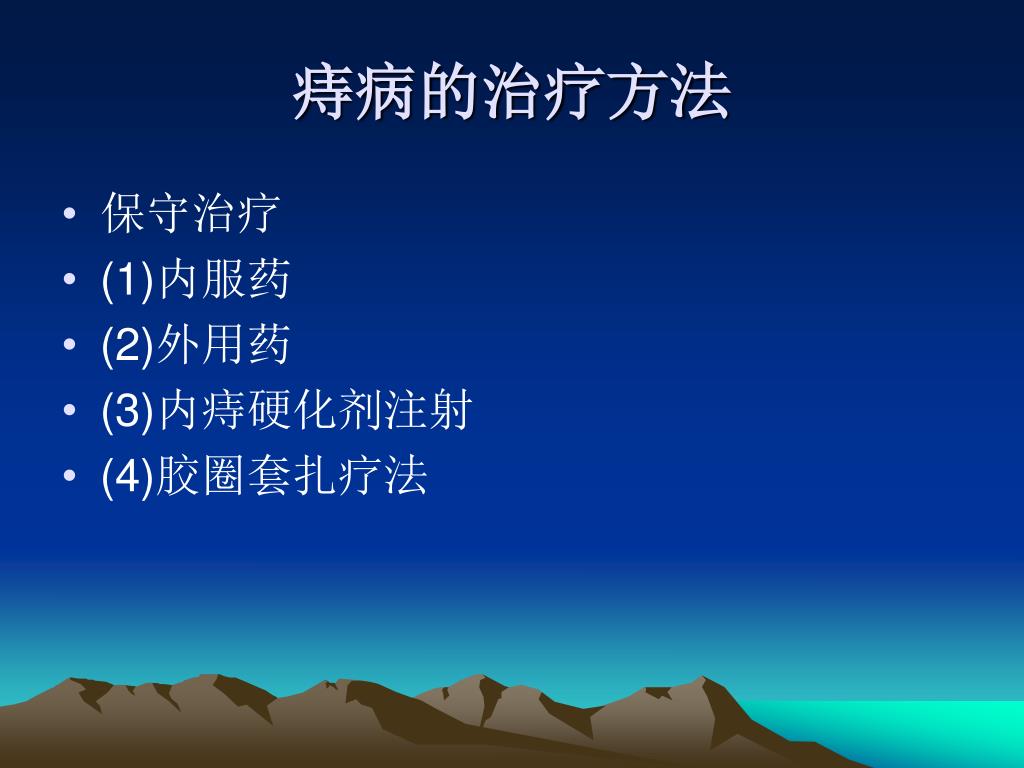 痔病的治疗方法

• 保守治疗
• (1)内服药
• (2)外用药
• (3)内痔硬化剂注射
• (4)胶圈套扎疗法